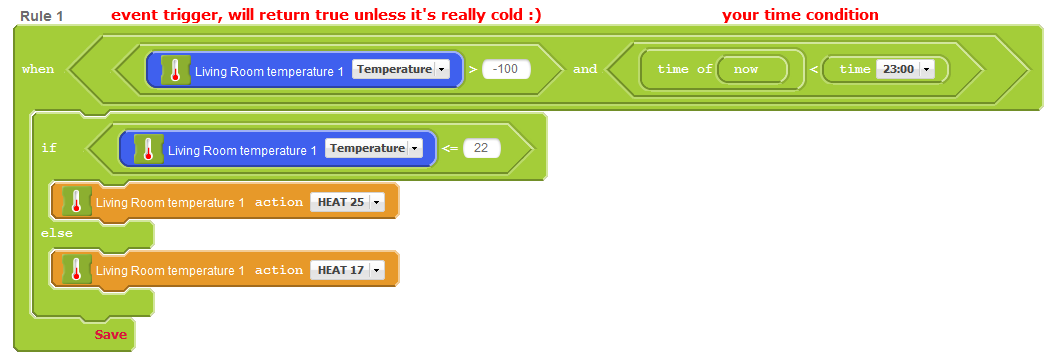 Rule 1
event trigger, will return true unless it's really cold :)
your time condition

when Living Room temperature 1 Temperature > -100 and time of now < time 23:00

if Living Room temperature 1 Temperature <= 22

Living Room temperature 1 action HEAT 25

else

Living Room temperature 1 action HEAT 17

Save